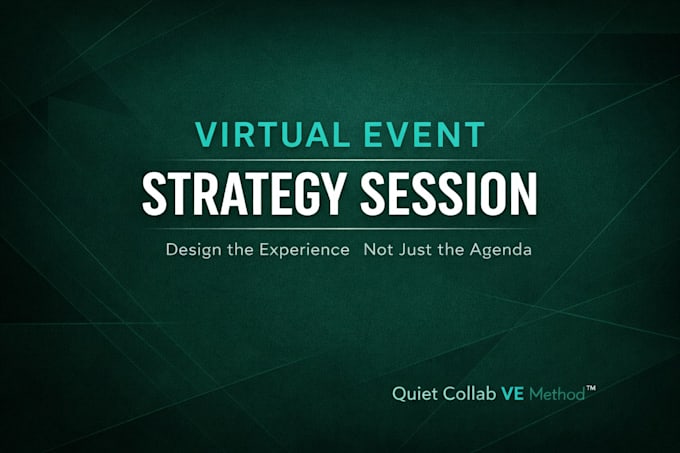 VIRTUAL EVENT
STRATEGY SESSION
Design the Experience   Not Just the Agenda

Quiet Collab VE Method™